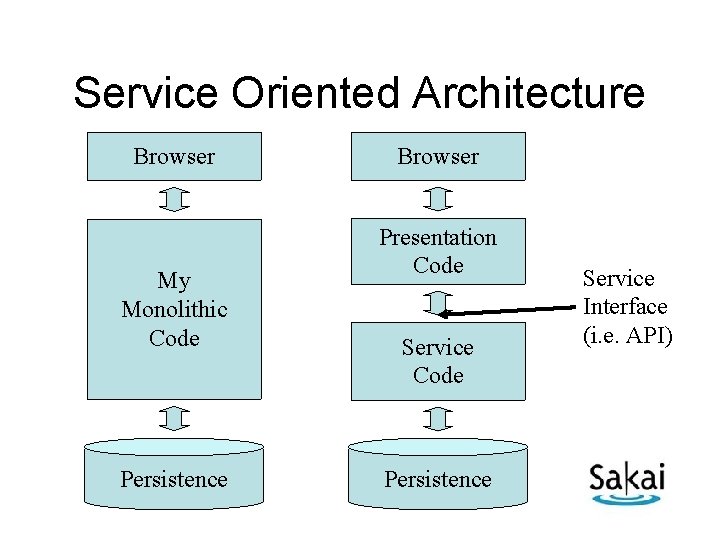 Service Oriented Architecture

Browser

My Monolithic Code

Persistence

Browser

Presentation Code

Service Code

Persistence

Service Interface (i.e. API)

Sakai